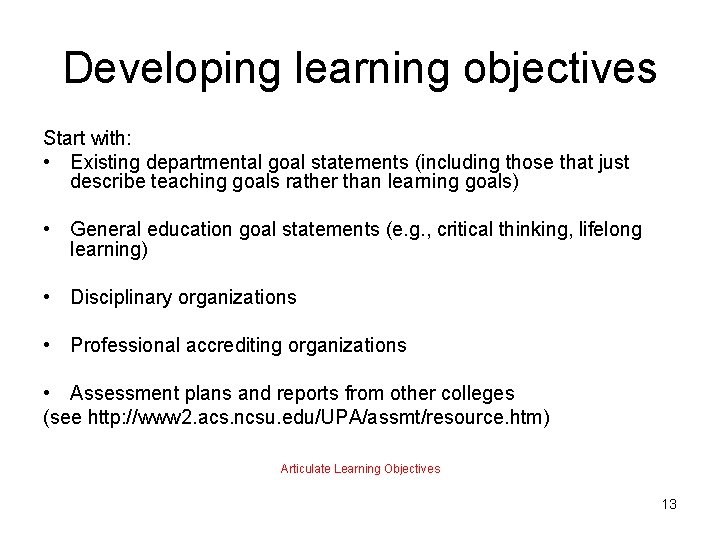 Developing learning objectives

Start with:
• Existing departmental goal statements (including those that just describe teaching goals rather than learning goals)

• General education goal statements (e.g., critical thinking, lifelong learning)

• Disciplinary organizations

• Professional accrediting organizations

• Assessment plans and reports from other colleges
(see http://www2.acs.ncsu.edu/UPA/assmt/resource.htm)

Articulate Learning Objectives

13